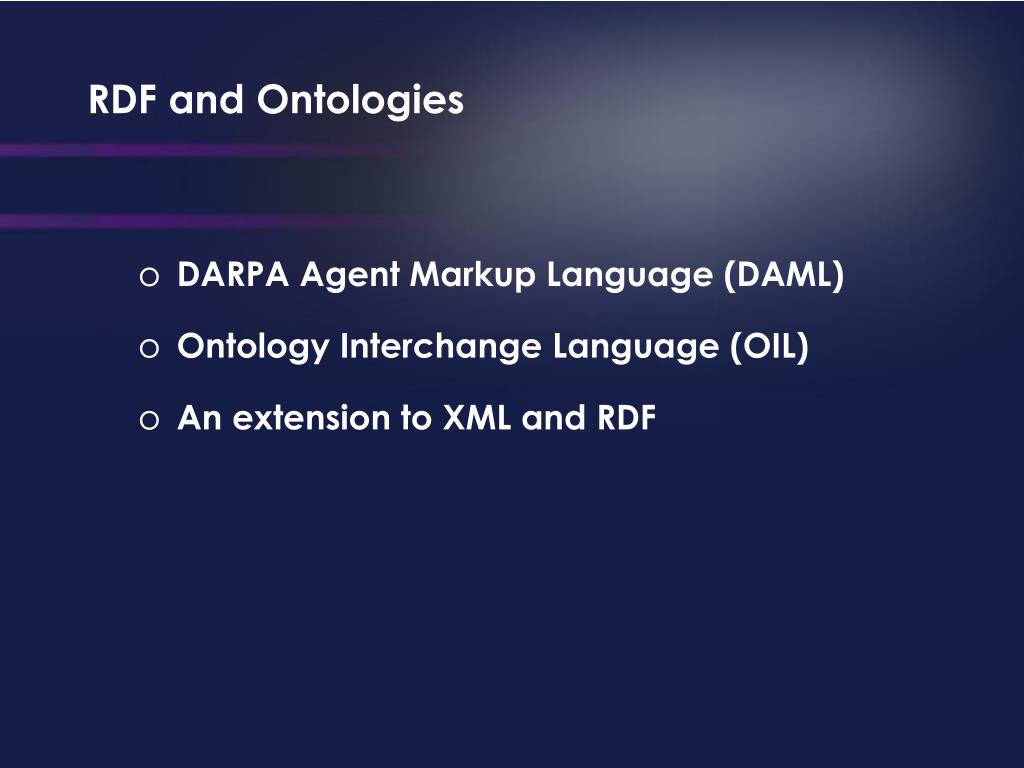 RDF and Ontologies

o DARPA Agent Markup Language (DAML)

o Ontology Interchange Language (OIL)

o An extension to XML and RDF